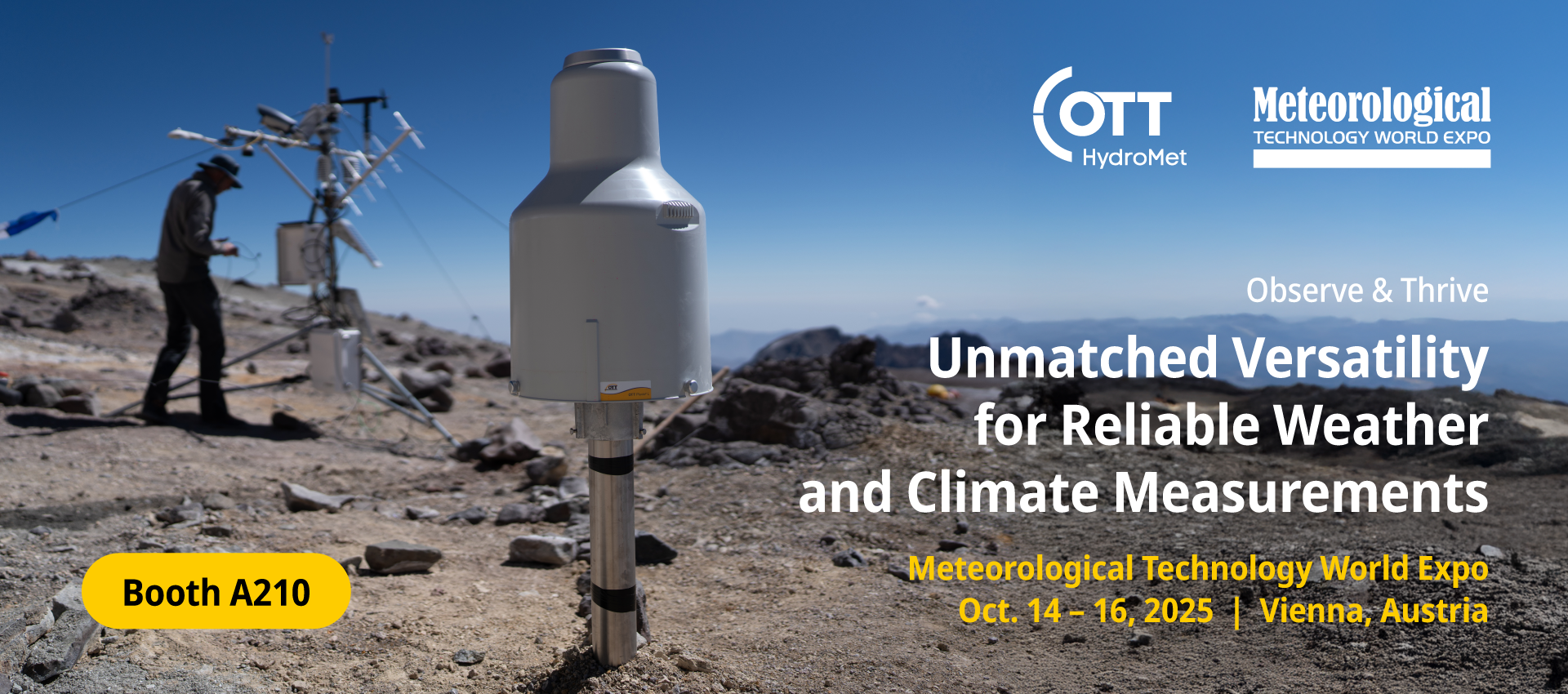 OTT HydroMet

Meteorological TECHNOLOGY WORLD EXPO

Observe & Thrive

Unmatched Versatility for Reliable Weather and Climate Measurements

Meteorological Technology World Expo
Oct. 14 – 16, 2025 | Vienna, Austria

Booth A210